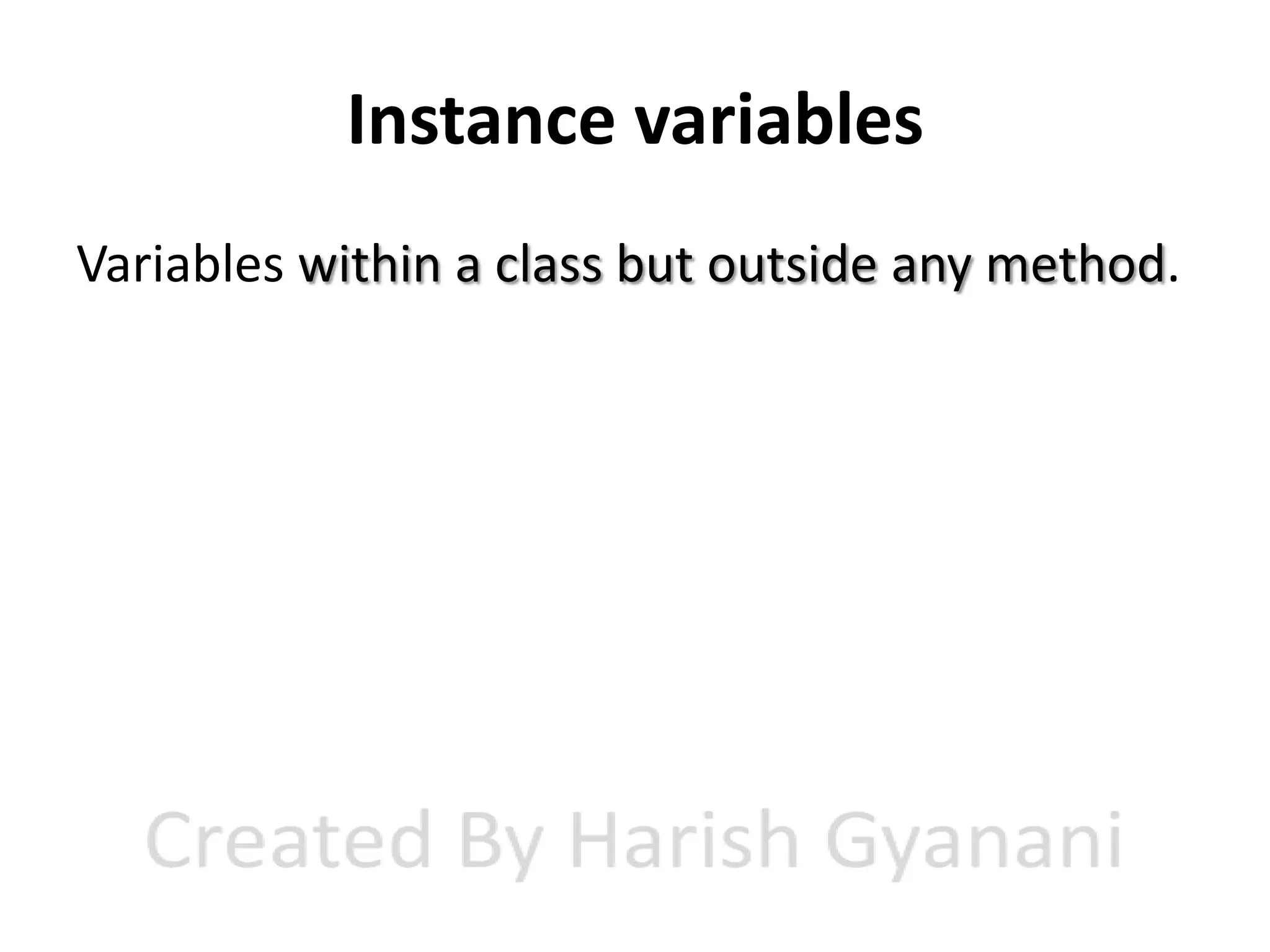 Instance variables

Variables within a class but outside any method.

Created By Harish Gyanani